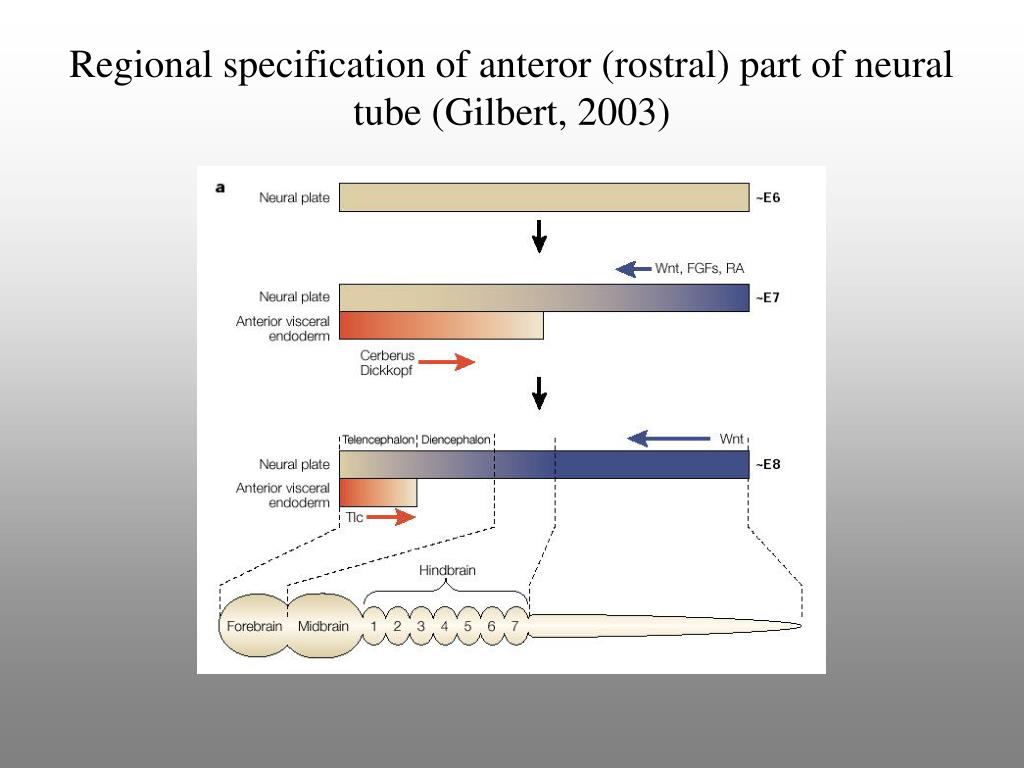 Regional specification of anteror (rostral) part of neural tube (Gilbert, 2003)

a

Neural plate

~E6

Wnt, FGFs, RA

Neural plate

~E7

Anterior visceral endoderm

Cerberus
Dickkopf

Telencephalon

Diencephalon

Wnt

Neural plate

~E8

Anterior visceral endoderm

Tlc

Hindbrain

Forebrain

Midbrain

1 2 3 4 5 6 7